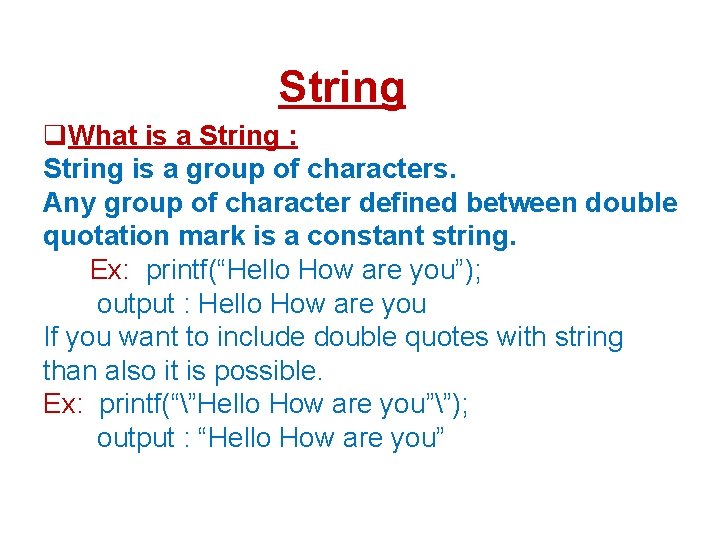 String

❑What is a String :

String is a group of characters.
Any group of character defined between double quotation mark is a constant string.

Ex: printf(“Hello How are you”);
output : Hello How are you

If you want to include double quotes with string than also it is possible.

Ex: printf(“\”Hello How are you”\”);
output : “Hello How are you”